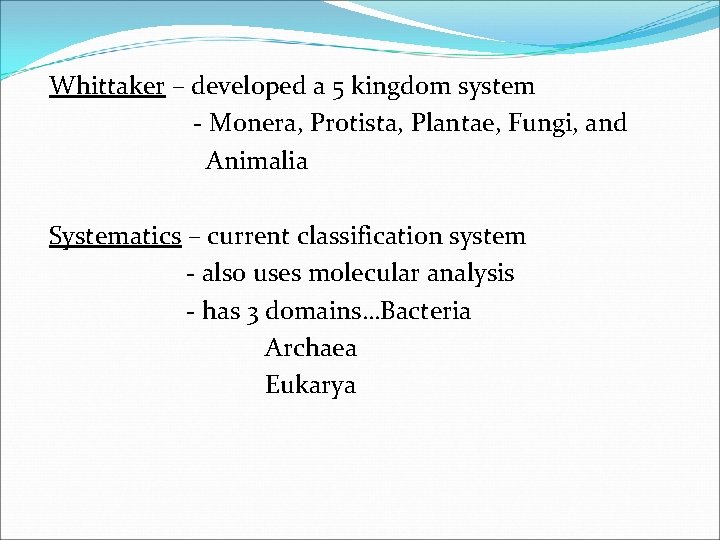 Whittaker – developed a 5 kingdom system
- Monera, Protista, Plantae, Fungi, and Animalia

Systematics – current classification system
- also uses molecular analysis
- has 3 domains…Bacteria
Archaea
Eukarya